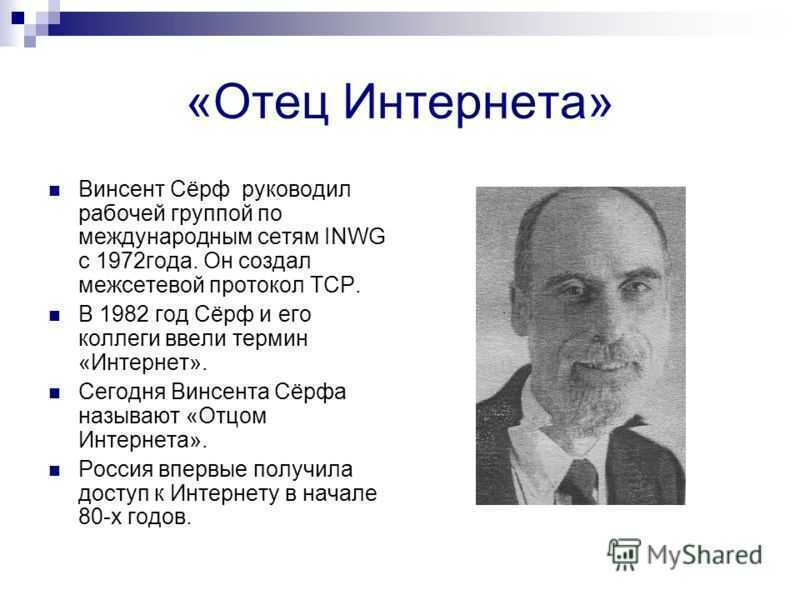 «Отец Интернета»

Винсент Сёрф руководил рабочей группой по международным сетям INWG с 1972года. Он создал межсетевой протокол TCP.

В 1982 год Сёрф и его коллеги ввели термин «Интернет».

Сегодня Винсента Сёрфа называют «Отцом Интернета».

Россия впервые получила доступ к Интернету в начале 80-х годов.

MyShared